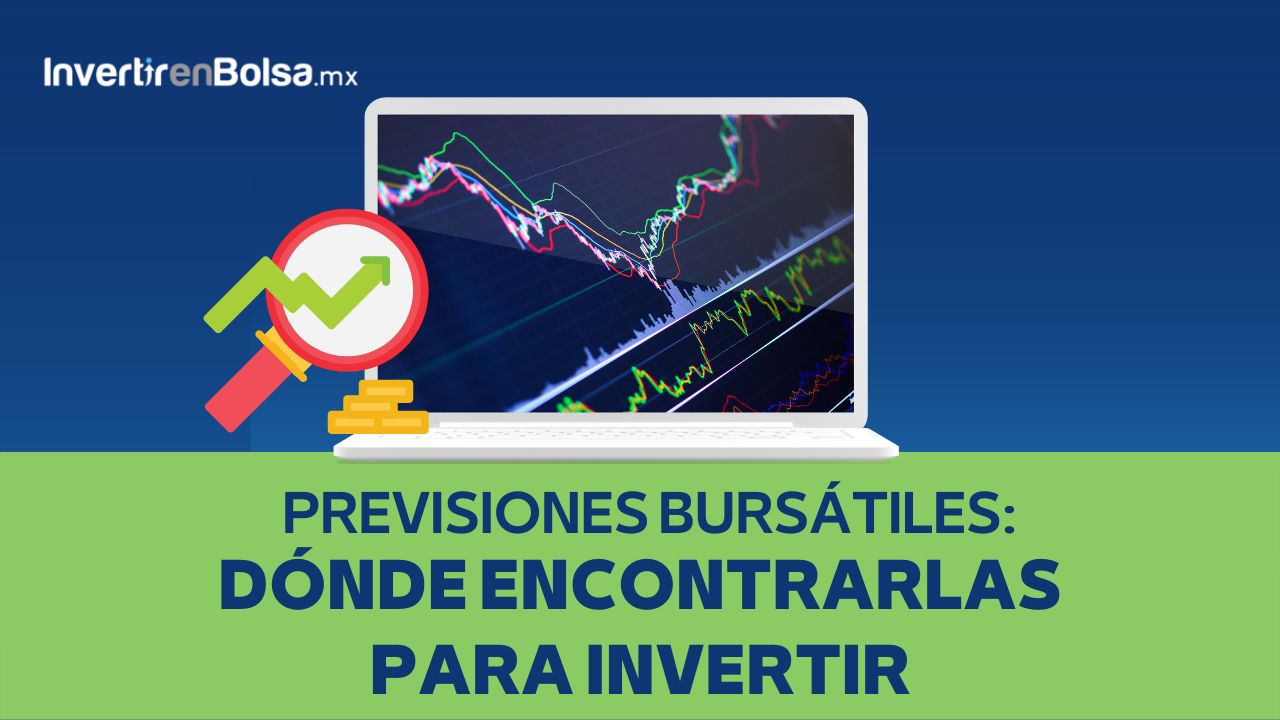 InvertirenBolsa.mx

PREVISIONES BURSÁTILES:
DÓNDE ENCONTRARLAS
PARA INVERTIR